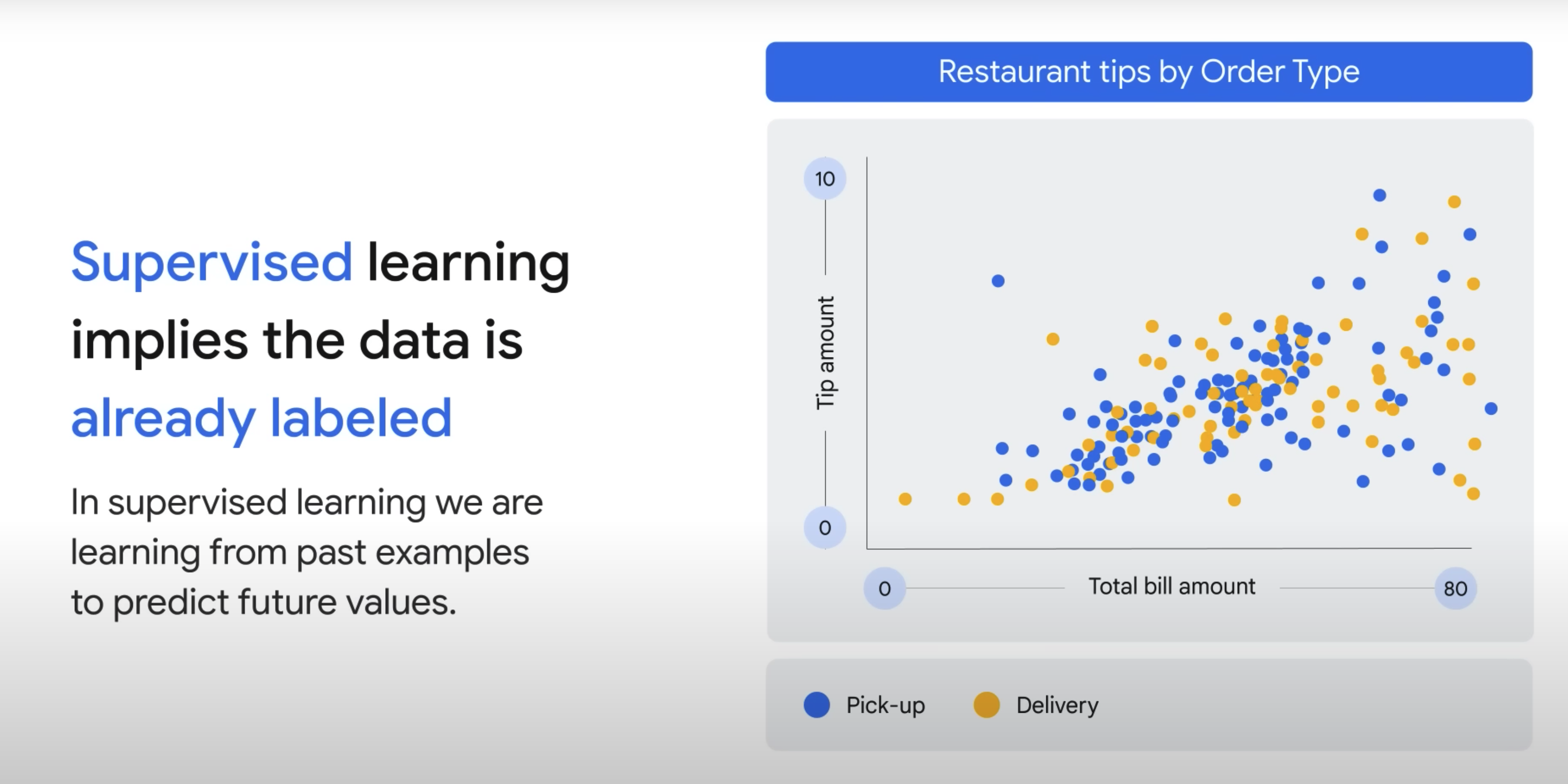 Supervised learning implies the data is already labeled

In supervised learning we are learning from past examples to predict future values.

Restaurant tips by Order Type

10

Tip amount

0

0

Total bill amount

80

Pick-up

Delivery